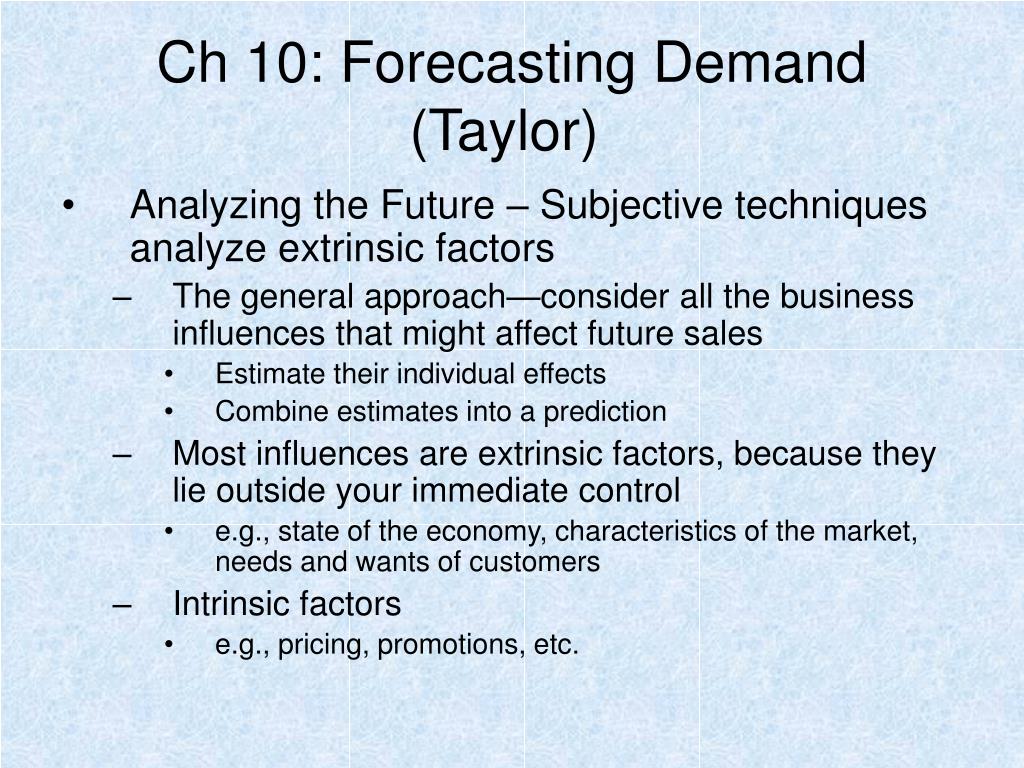 Ch 10: Forecasting Demand (Taylor)

• Analyzing the Future – Subjective techniques analyze extrinsic factors
– The general approach—consider all the business influences that might affect future sales
• Estimate their individual effects
• Combine estimates into a prediction
– Most influences are extrinsic factors, because they lie outside your immediate control
• e.g., state of the economy, characteristics of the market, needs and wants of customers
– Intrinsic factors
• e.g., pricing, promotions, etc.